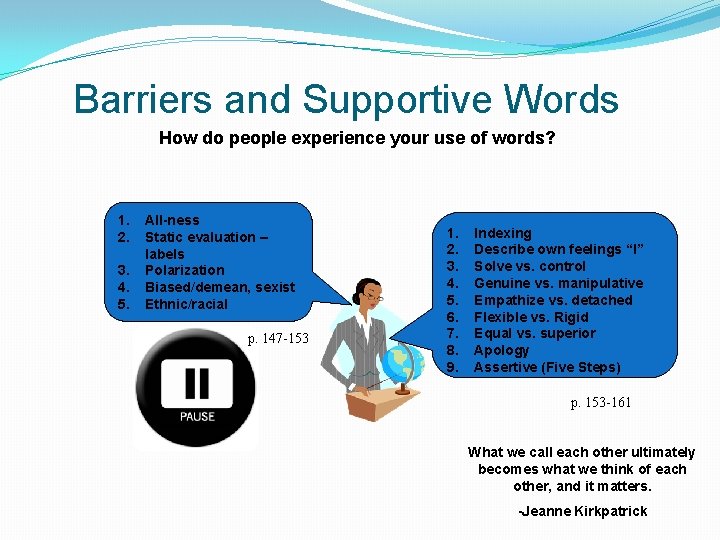 Barriers and Supportive Words

How do people experience your use of words?

1. All-ness
2. Static evaluation – labels
3. Polarization
4. Biased/demean, sexist
5. Ethnic/racial

p. 147-153

PAUSE

1. Indexing
2. Describe own feelings "I"
3. Solve vs. control
4. Genuine vs. manipulative
5. Empathize vs. detached
6. Flexible vs. Rigid
7. Equal vs. superior
8. Apology
9. Assertive (Five Steps)

p. 153-161

What we call each other ultimately becomes what we think of each other, and it matters.

-Jeanne Kirkpatrick